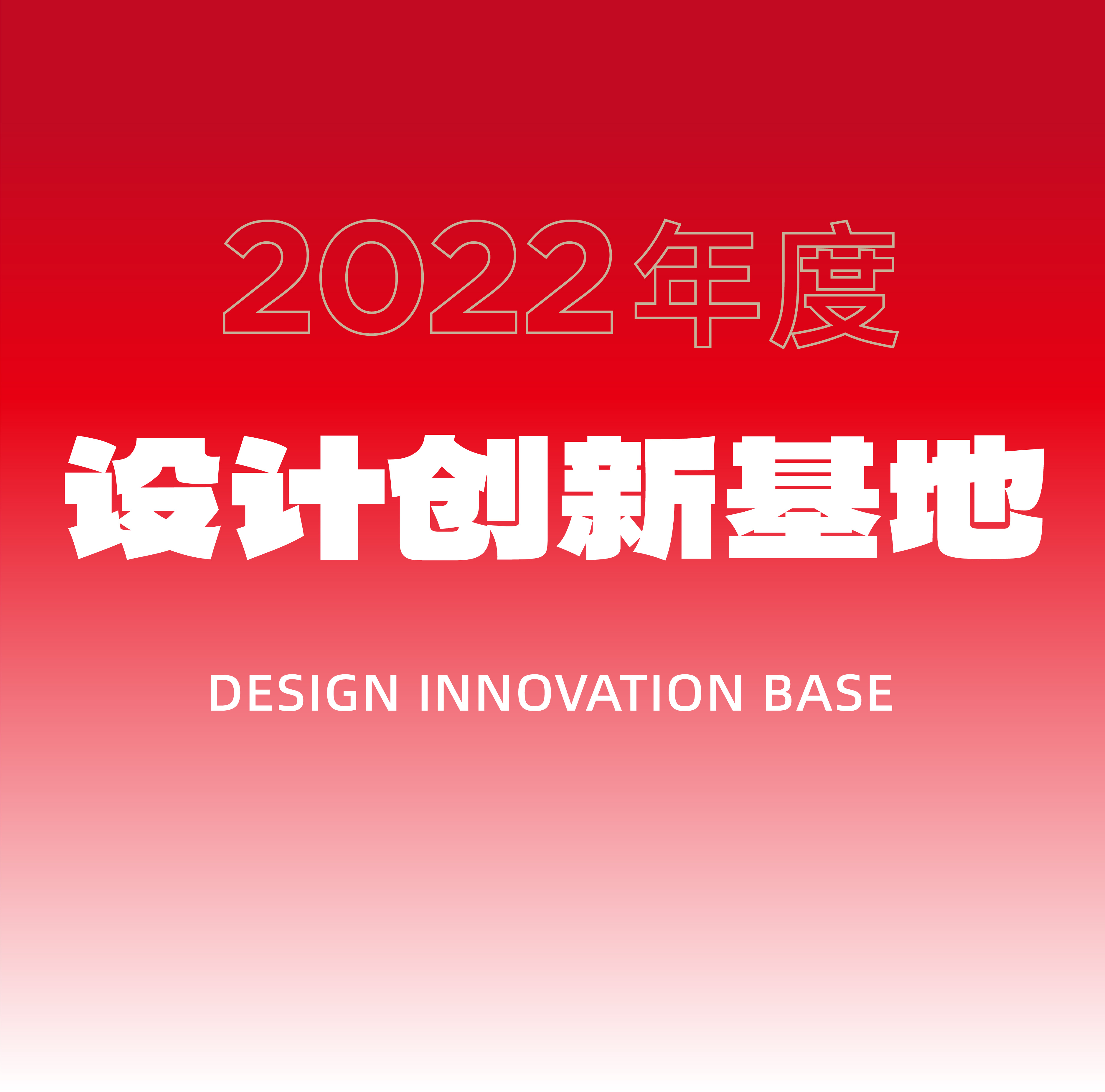 2022年度

设计创新基地

DESIGN INNOVATION BASE